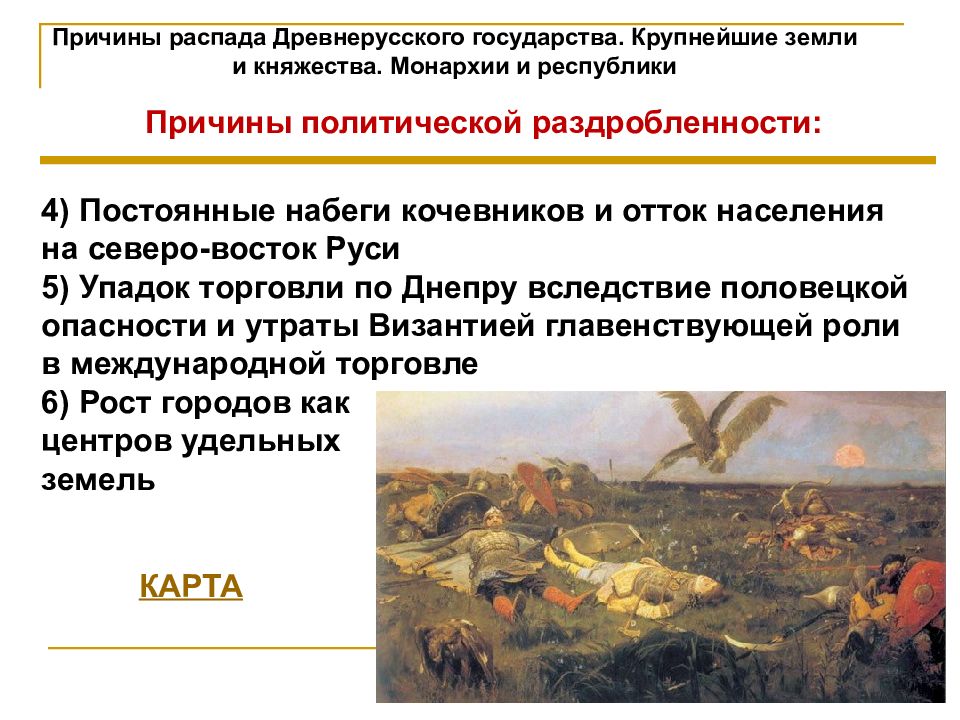 Причины распада Древнерусского государства. Крупнейшие земли и княжества. Монархии и республики

Причины политической раздробленности:

4) Постоянные набеги кочевников и отток населения на северо-восток Руси
5) Упадок торговли по Днепру вследствие половецкой опасности и утраты Византией главенствующей роли в международной торговле
6) Рост городов как центров удельных земель

КАРТА